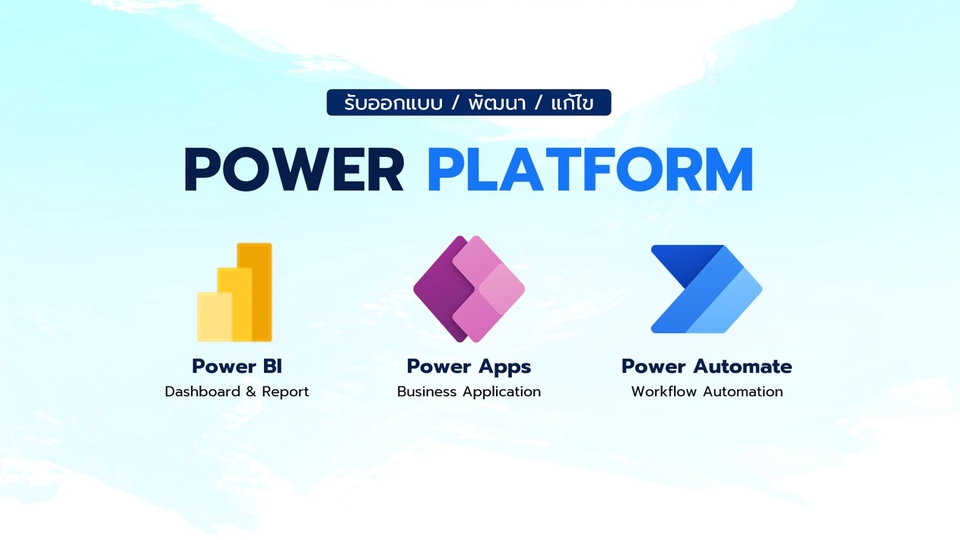 รับออกแบบ / พัฒนา / แก้ไข

POWER PLATFORM

Power BI
Dashboard & Report

Power Apps
Business Application

Power Automate
Workflow Automation